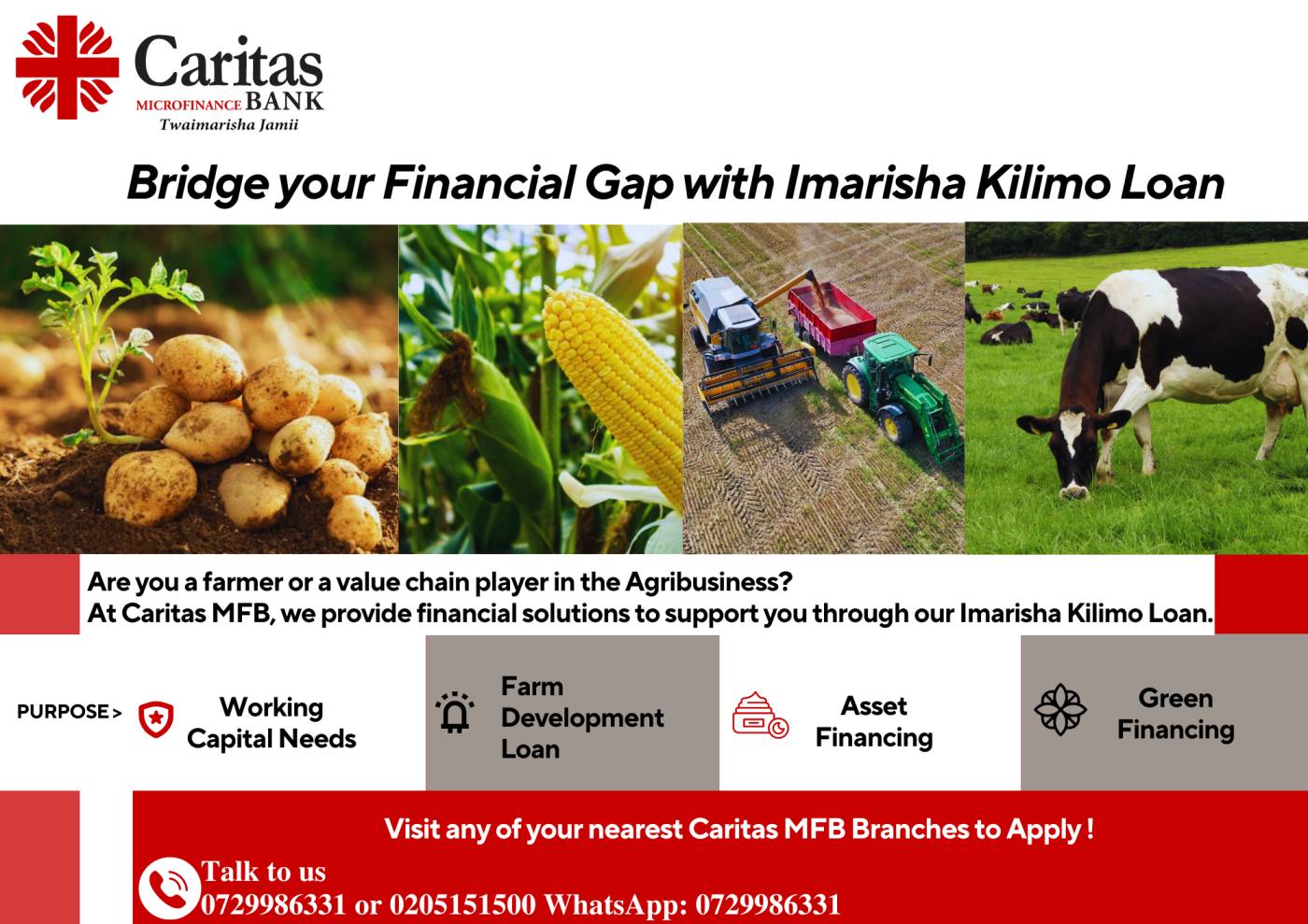 Caritas
MICROFINANCE BANK
Twaimarisha Jamii

Bridge your Financial Gap with Imarisha Kilimo Loan

Are you a farmer or a value chain player in the Agribusiness?
At Caritas MFB, we provide financial solutions to support you through our Imarisha Kilimo Loan.

PURPOSE >

Working Capital Needs

Farm Development Loan

Asset Financing

Green Financing

Visit any of your nearest Caritas MFB Branches to Apply !

Talk to us
0729986331 or 0205151500 WhatsApp: 0729986331